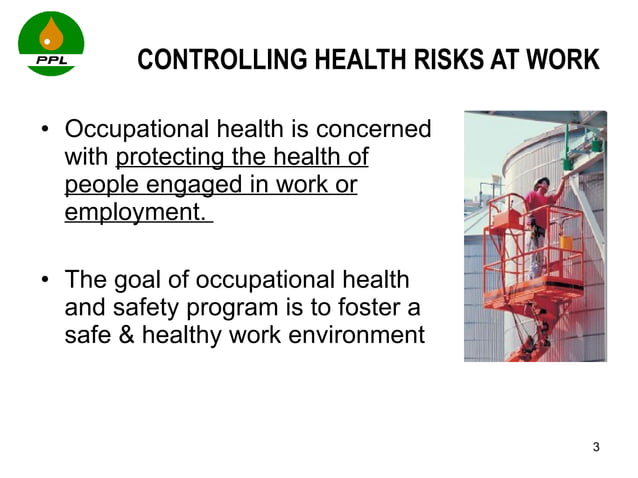 PPL

CONTROLLING HEALTH RISKS AT WORK

• Occupational health is concerned with protecting the health of people engaged in work or employment.

• The goal of occupational health and safety program is to foster a safe & healthy work environment

3